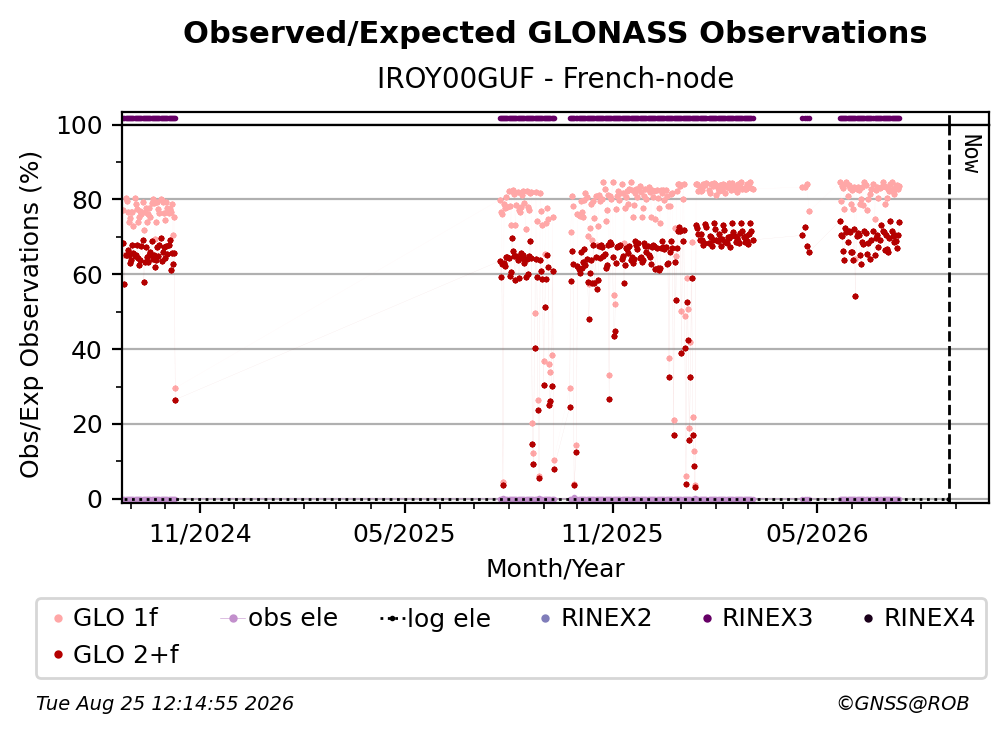 Observed/Expected GLONASS Observations
IROY00GUF - French-node

Obs/Exp Observations (%)

100
80
60
40
20
0

Now

11/2024
05/2025
11/2025
05/2026

Month/Year

GLO 1f
obs ele
log ele
RINEX2
RINEX3
RINEX4
GLO 2+f

Tue Aug 25 12:14:55 2026
©GNSS@ROB